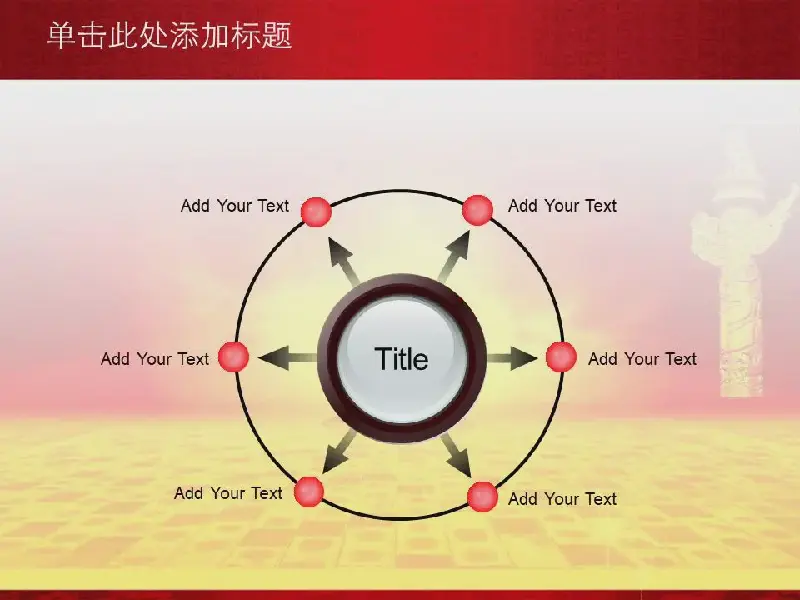 单击此处添加标题

Add Your Text

Add Your Text

Add Your Text

Title

Add Your Text

Add Your Text

Add Your Text